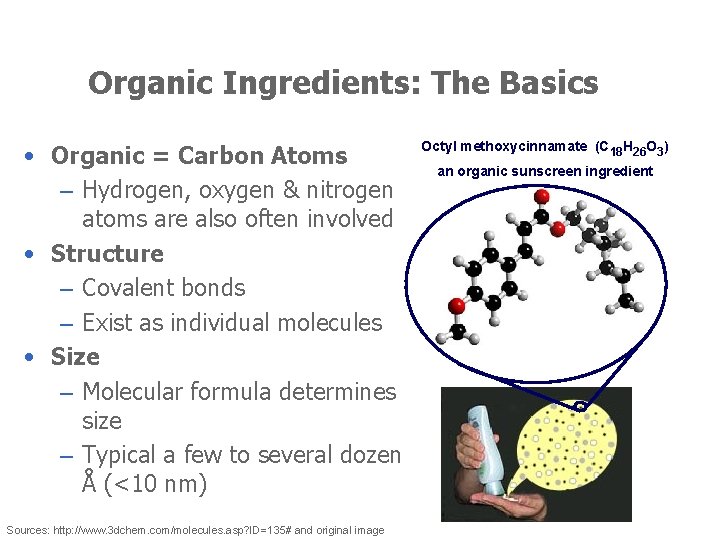 Organic Ingredients: The Basics

• Organic = Carbon Atoms
– Hydrogen, oxygen & nitrogen atoms are also often involved
• Structure
– Covalent bonds
– Exist as individual molecules
• Size
– Molecular formula determines size
– Typical a few to several dozen Å (<10 nm)

Octyl methoxycinnamate ($C_{18}H_{26}O_3$)
an organic sunscreen ingredient

Sources: http://www.3dchem.com/molecules.asp?ID=135# and original image